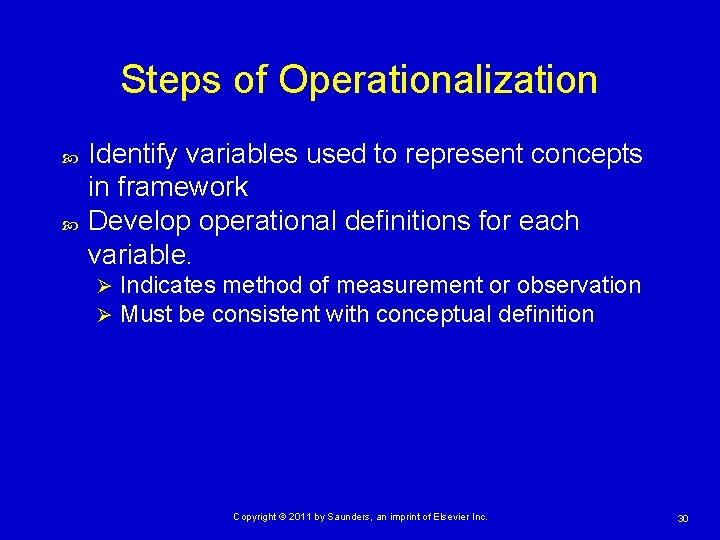 Steps of Operationalization

Identify variables used to represent concepts in framework

Develop operational definitions for each variable.

Indicates method of measurement or observation

Must be consistent with conceptual definition

Copyright © 2011 by Saunders, an imprint of Elsevier Inc.

30